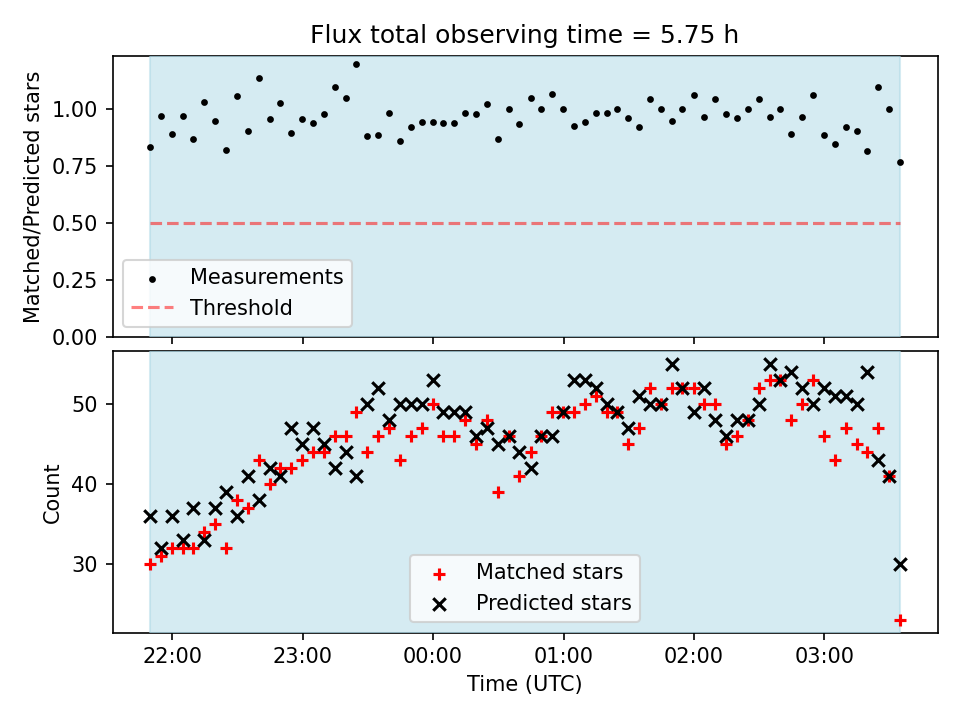 Flux total observing time = 5.75 h

Matched/Predicted stars

1.00
0.75
0.50
0.25
0.00

Measurements
Threshold

Count

50
40
30

Matched stars
Predicted stars

22:00
23:00
00:00
01:00
02:00
03:00

Time (UTC)